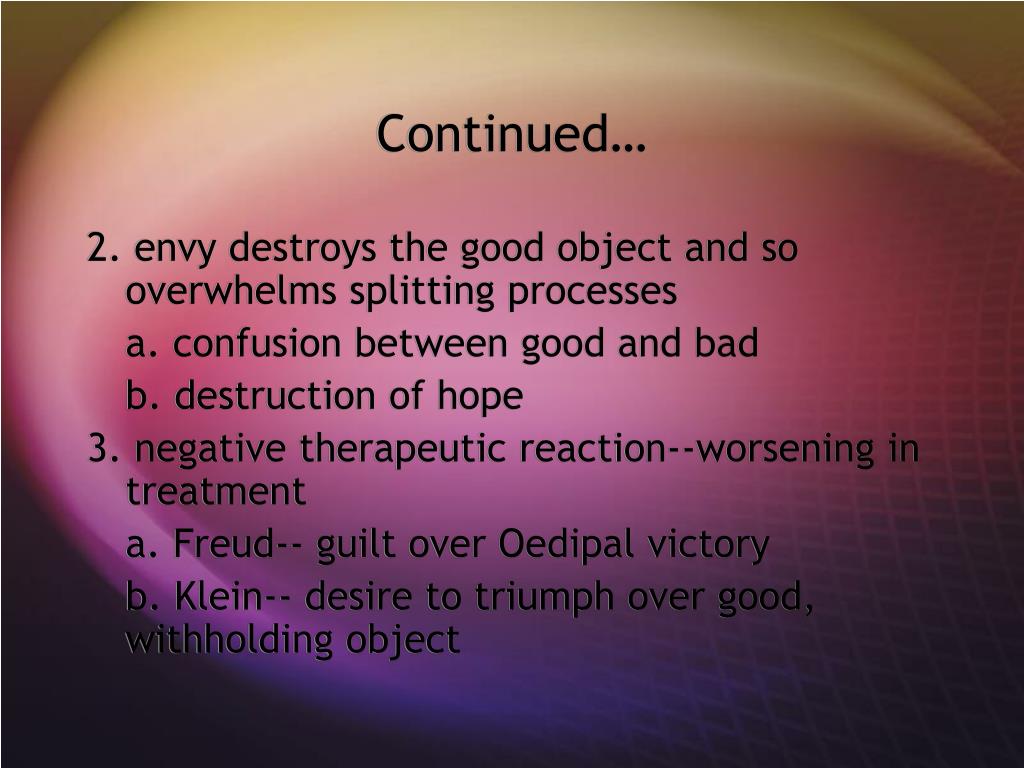 Continued…

2. envy destroys the good object and so overwhelms splitting processes

a. confusion between good and bad

b. destruction of hope

3. negative therapeutic reaction--worsening in treatment

a. Freud-- guilt over Oedipal victory

b. Klein-- desire to triumph over good, withholding object